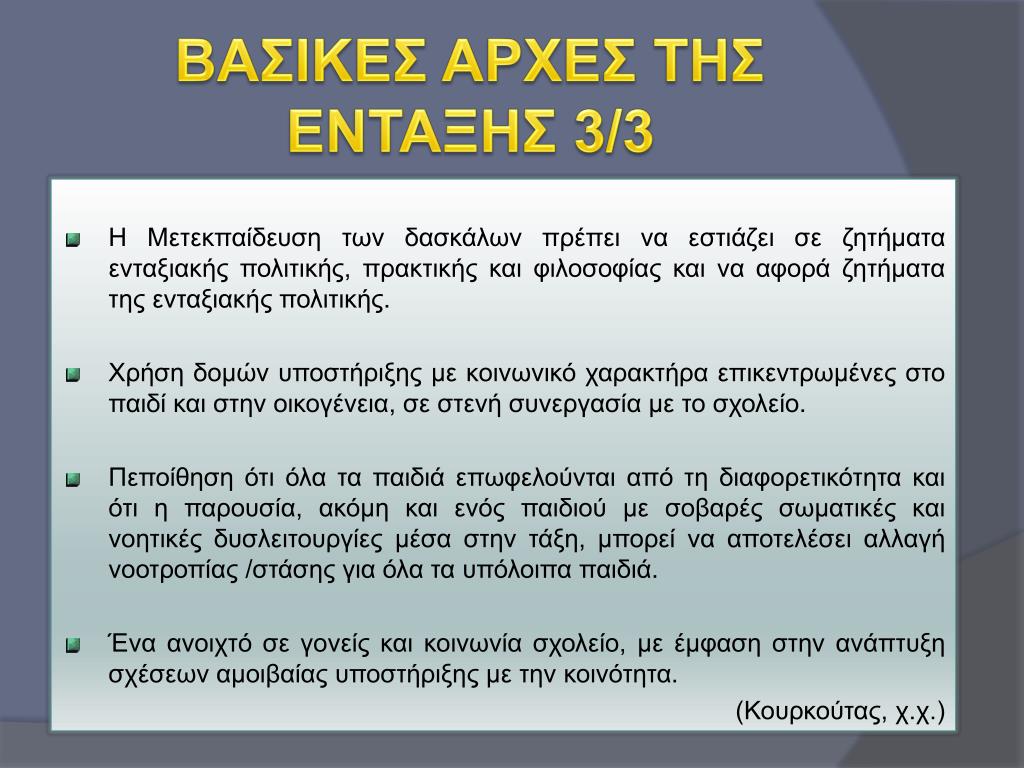 ΒΑΣΙΚΕΣ ΑΡΧΕΣ ΤΗΣ ΕΝΤΑΞΗΣ 3/3

Η Μετεκπαίδευση των δασκάλων πρέπει να εστιάζει σε ζητήματα ενταξιακής πολιτικής, πρακτικής και φιλοσοφίας και να αφορά ζητήματα της ενταξιακής πολιτικής.

Χρήση δομών υποστήριξης με κοινωνικό χαρακτήρα επικεντρωμένες στο παιδί και στην οικογένεια, σε στενή συνεργασία με το σχολείο.

Πεποίθηση ότι όλα τα παιδιά επωφελούνται από τη διαφορετικότητα και ότι η παρουσία, ακόμη και ενός παιδιού με σοβαρές σωματικές και νοητικές δυσλειτουργίες μέσα στην τάξη, μπορεί να αποτελέσει αλλαγή νοοτροπίας /στάσης για όλα τα υπόλοιπα παιδιά.

Ένα ανοιχτό σε γονείς και κοινωνία σχολείο, με έμφαση στην ανάπτυξη σχέσεων αμοιβαίας υποστήριξης με την κοινότητα.

(Κουρκούτας, χ.χ.)